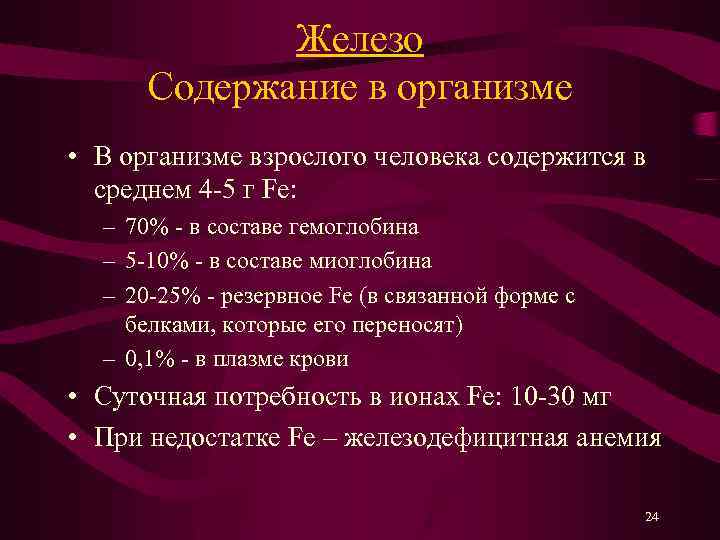 Железо
Содержание в организме

• В организме взрослого человека содержится в среднем 4-5 г Fe:
– 70% - в составе гемоглобина
– 5-10% - в составе миоглобина
– 20-25% - резервное Fe (в связанной форме с белками, которые его переносят)
– 0,1% - в плазме крови
• Суточная потребность в ионах Fe: 10-30 мг
• При недостатке Fe – железодефицитная анемия

24